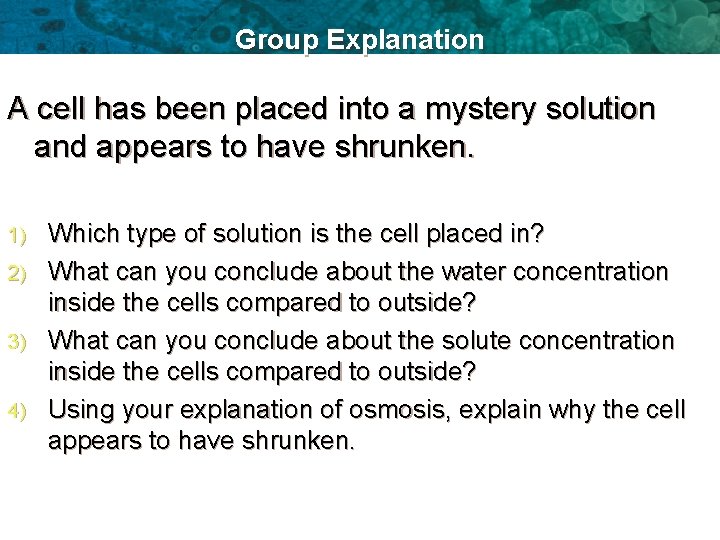 Group Explanation

A cell has been placed into a mystery solution and appears to have shrunken.

1) Which type of solution is the cell placed in?
2) What can you conclude about the water concentration inside the cells compared to outside?
3) What can you conclude about the solute concentration inside the cells compared to outside?
4) Using your explanation of osmosis, explain why the cell appears to have shrunken.